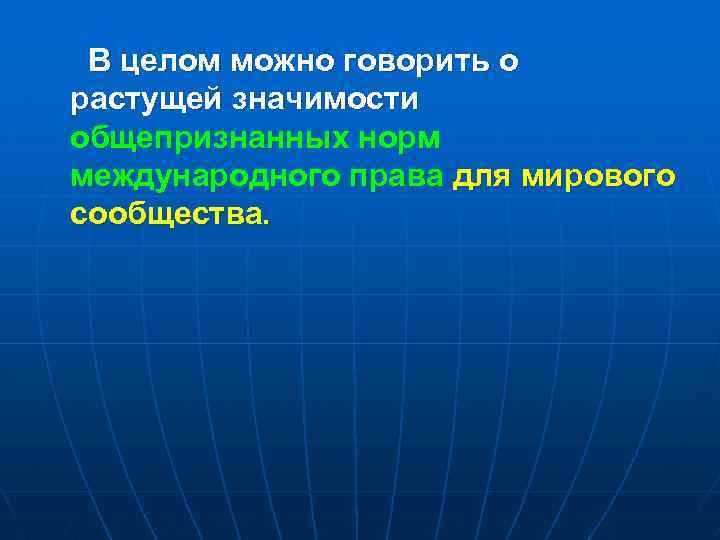 В целом можно говорить о растущей значимости общепризнанных норм международного права для мирового сообщества.